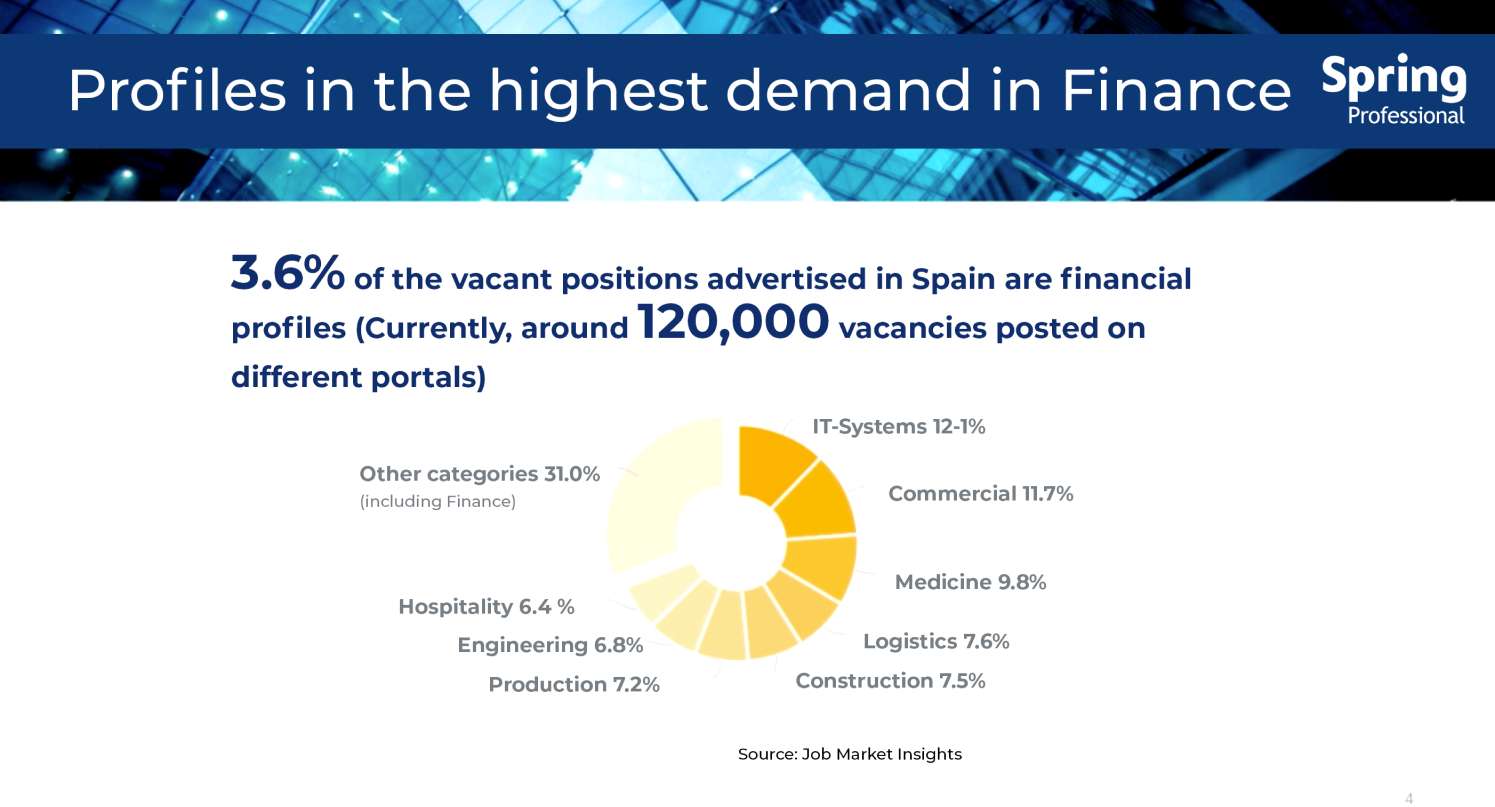 Profiles in the highest demand in Finance

Spring
Professional

3.6% of the vacant positions advertised in Spain are financial profiles (Currently, around 120,000 vacancies posted on different portals)

IT-Systems 12-1%

Commercial 11.7%

Medicine 9.8%

Logistics 7.6%

Construction 7.5%

Production 7.2%

Engineering 6.8%

Hospitality 6.4 %

Other categories 31.0%
(including Finance)

Source: Job Market Insights

4